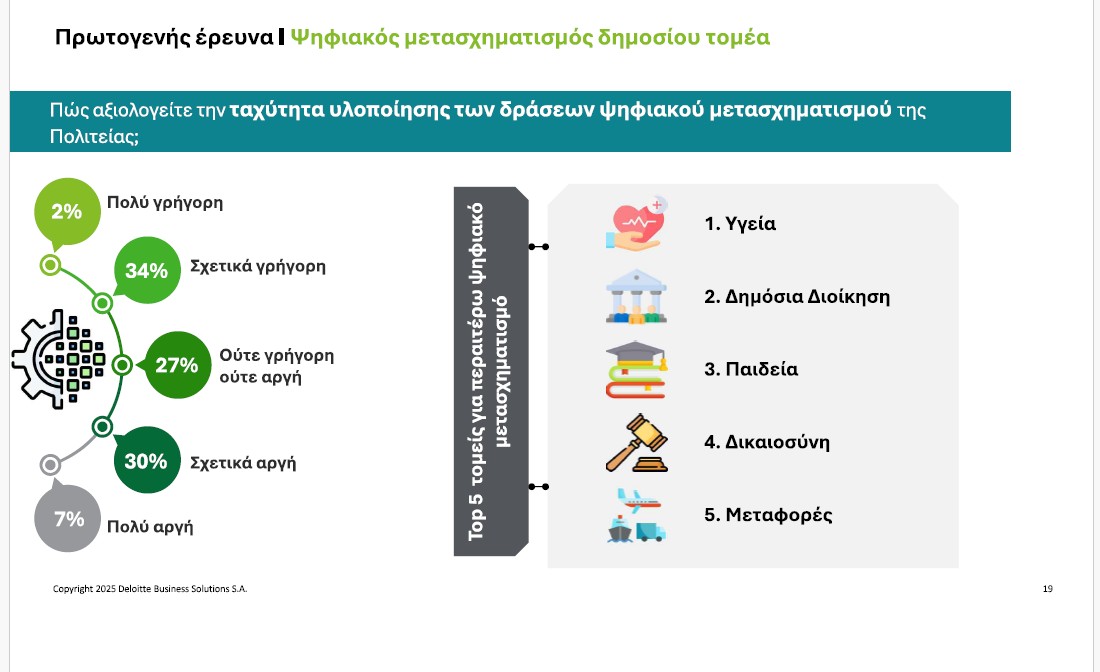 Πρωτογενής έρευνα | Ψηφιακός μετασχηματισμός δημοσίου τομέα

Πώς αξιολογείτε την ταχύτητα υλοποίησης των δράσεων ψηφιακού μετασχηματισμού της Πολιτείας;

2% Πολύ γρήγορη

34% Σχετικά γρήγορη

27% Ούτε γρήγορη ούτε αργή

30% Σχετικά αργή

7% Πολύ αργή

Top 5 τομείς για περαιτέρω ψηφιακό μετασχηματισμό

1. Υγεία

2. Δημόσια Διοίκηση

3. Παιδεία

4. Δικαιοσύνη

5. Μεταφορές

Copyright 2025 Deloitte Business Solutions S.A.

19